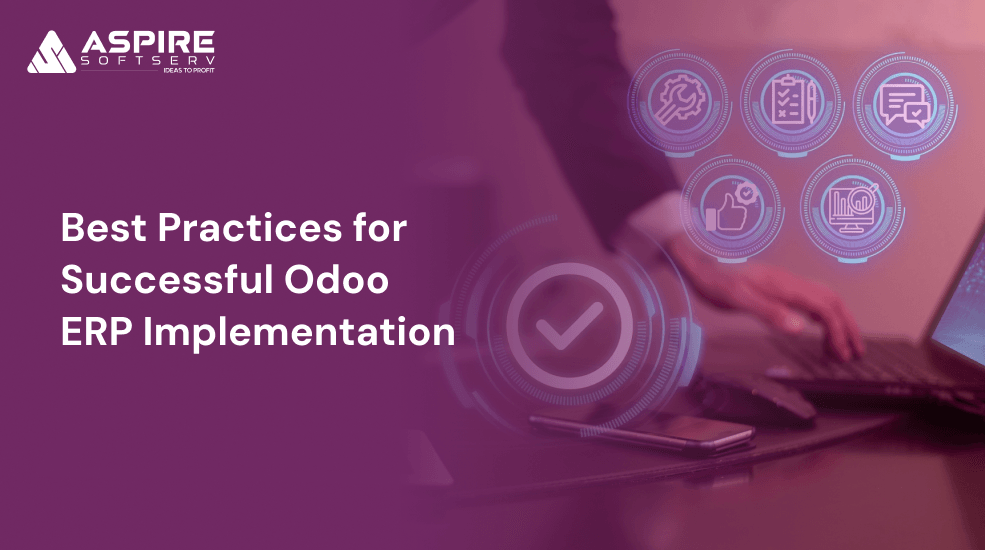 ASPIRE
SOFTSERV
IDEAS TO PROFIT

Best Practices for Successful Odoo ERP Implementation